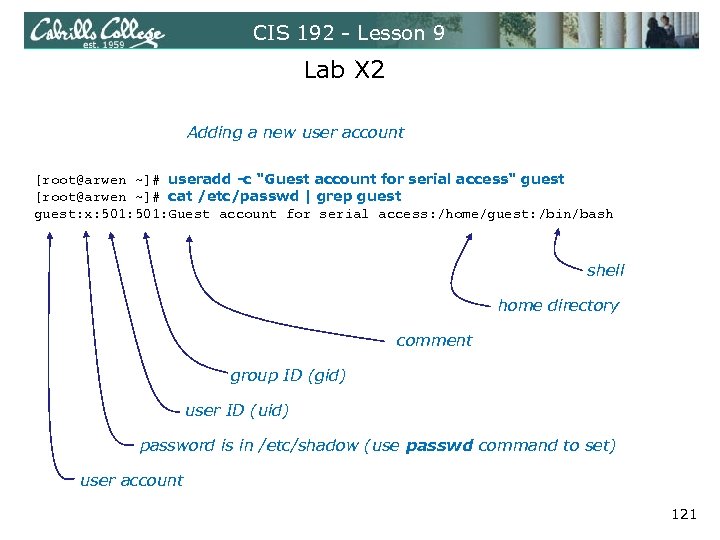 Cabrillo College est. 1959

CIS 192 - Lesson 9

Lab X2

Adding a new user account

[root@arwen ~]# useradd -c "Guest account for serial access" guest
[root@arwen ~]# cat /etc/passwd | grep guest
guest:x:501:501:Guest account for serial access:/home/guest:/bin/bash

shell

home directory

comment

group ID (gid)

user ID (uid)

password is in /etc/shadow (use passwd command to set)

user account

121